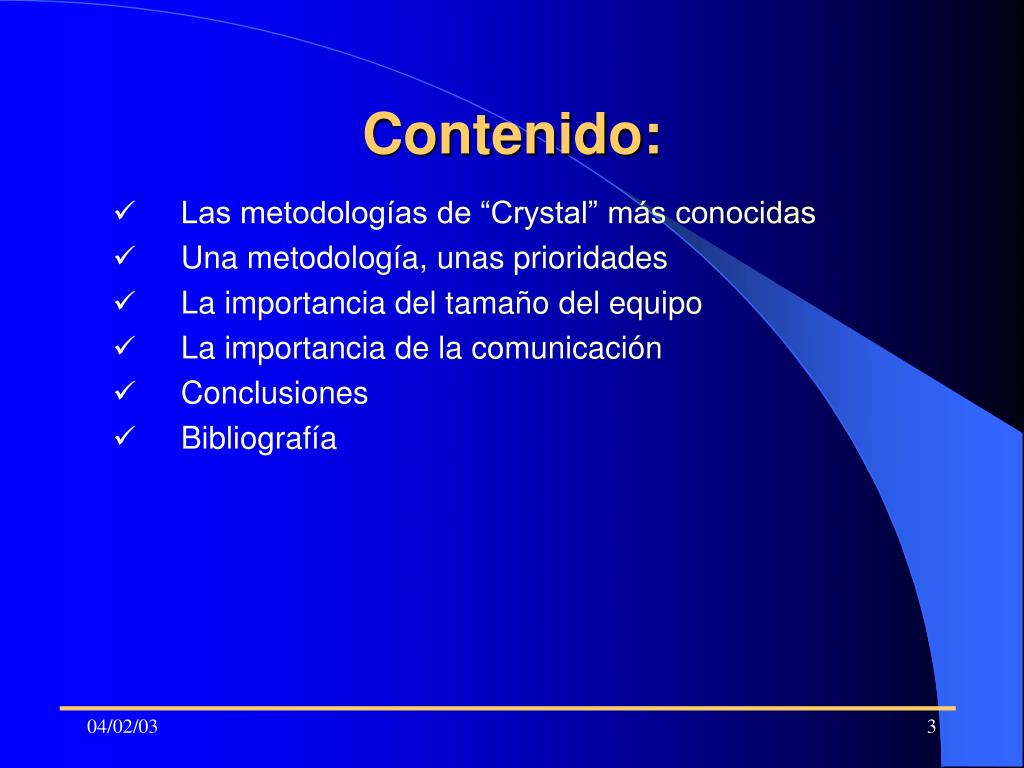 Contenido:

✓ Las metodologías de “Crystal” más conocidas
✓ Una metodología, unas prioridades
✓ La importancia del tamaño del equipo
✓ La importancia de la comunicación
✓ Conclusiones
✓ Bibliografía

04/02/03

3